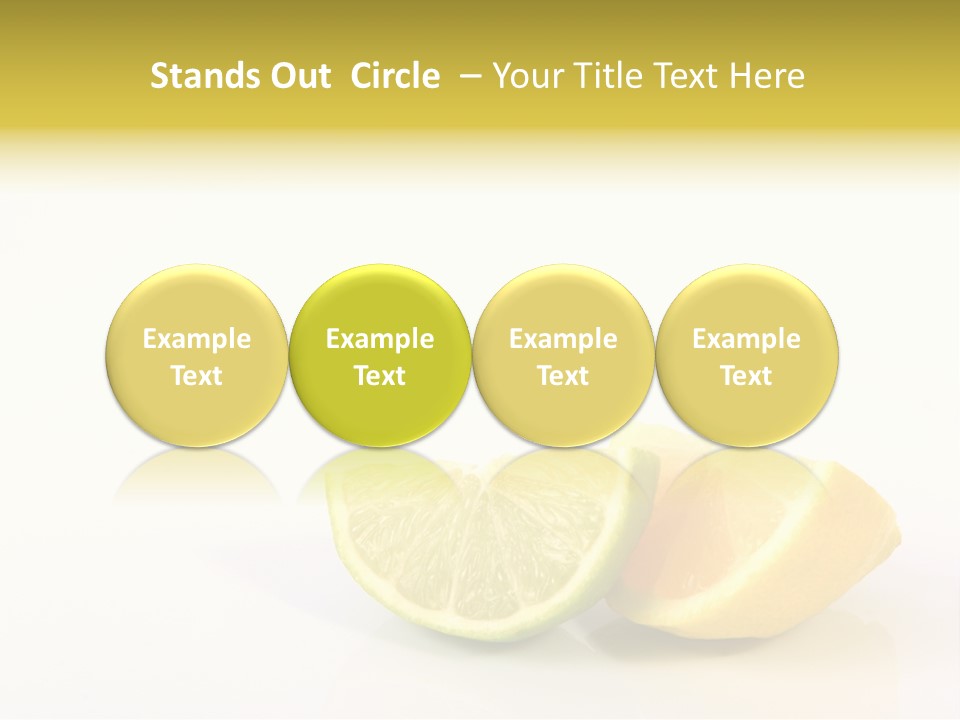 Stands Out Circle – Your Title Text Here

Example Text

Example Text

Example Text

Example Text